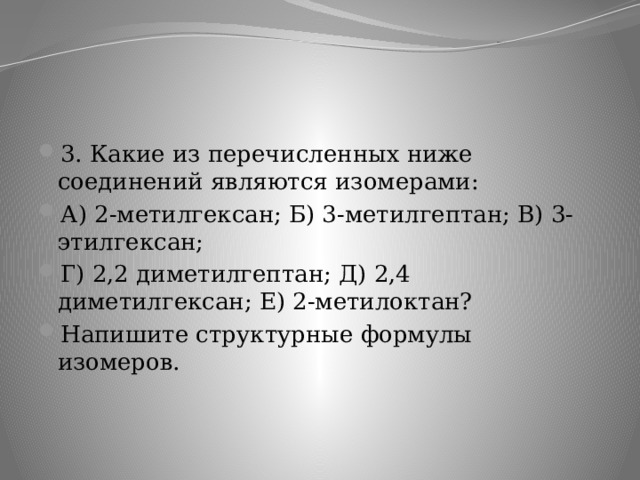 3. Какие из перечисленных ниже соединений являются изомерами:

А) 2-метилгексан; Б) 3-метилгептан; В) 3-этилгексан;

Г) 2,2 диметилгептан; Д) 2,4 диметилгексан; Е) 2-метилоктан?

Напишите структурные формулы изомеров.